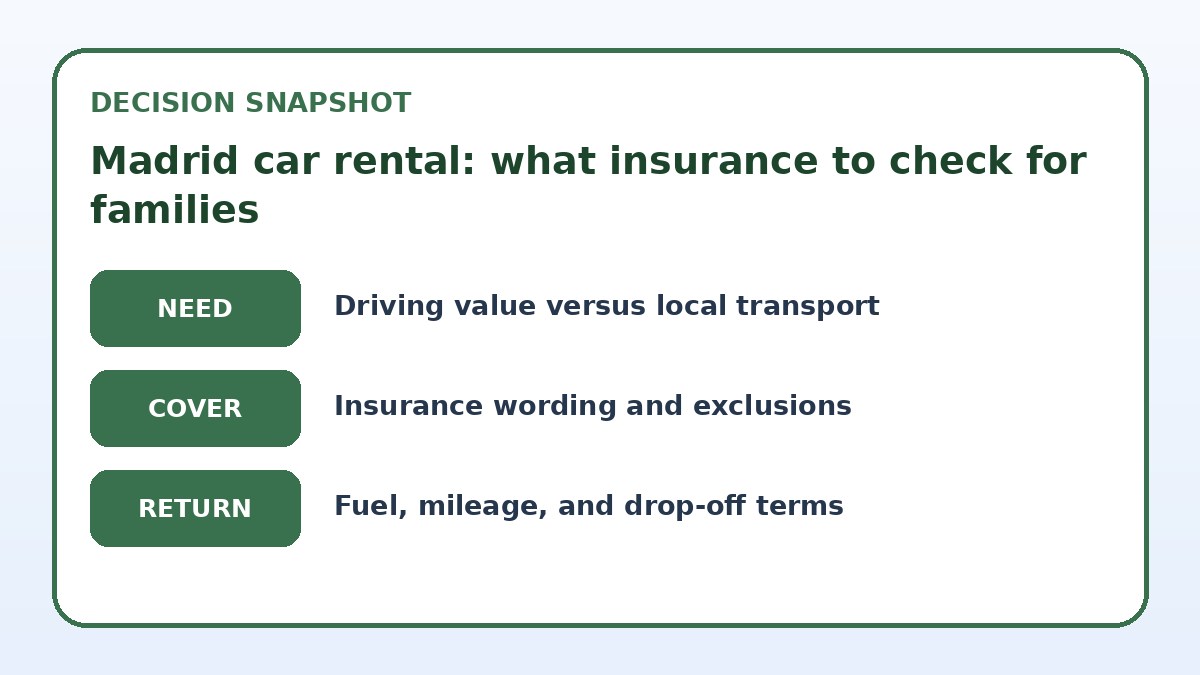 DECISION SNAPSHOT

Madrid car rental: what insurance to check for families

NEED
Driving value versus local transport

COVER
Insurance wording and exclusions

RETURN
Fuel, mileage, and drop-off terms